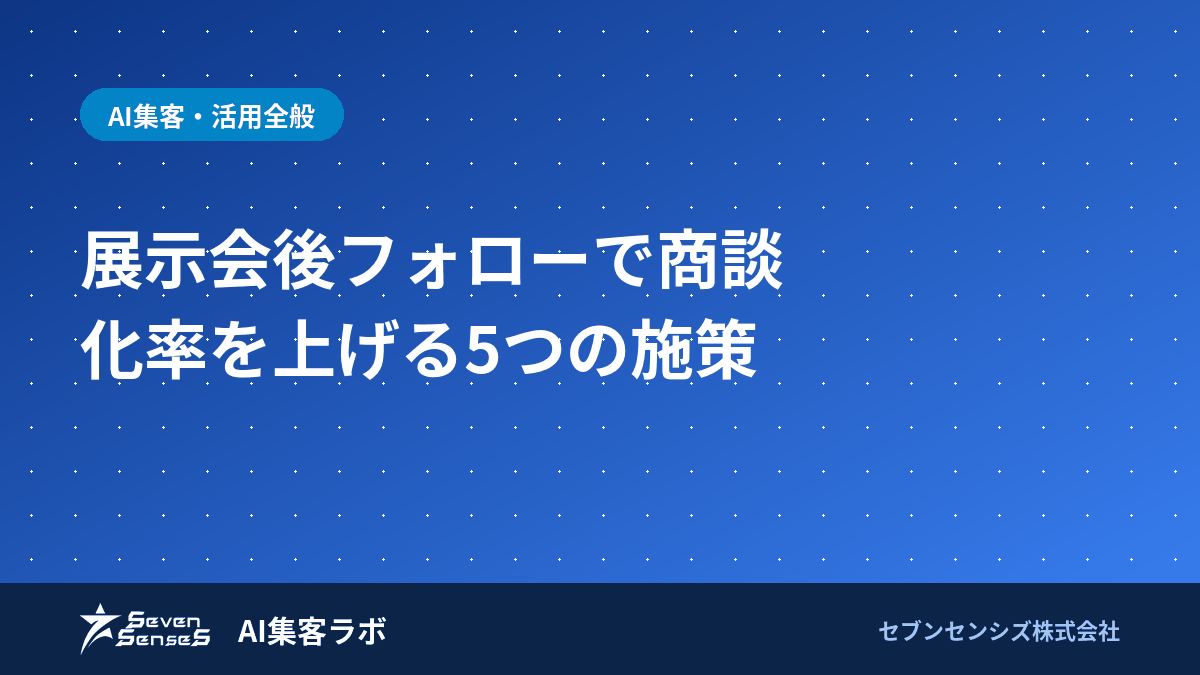 AI集客・活用全般

展示会後フォローで商談化率を上げる5つの施策

Seven SenseS AI集客ラボ

セブンセンシズ株式会社